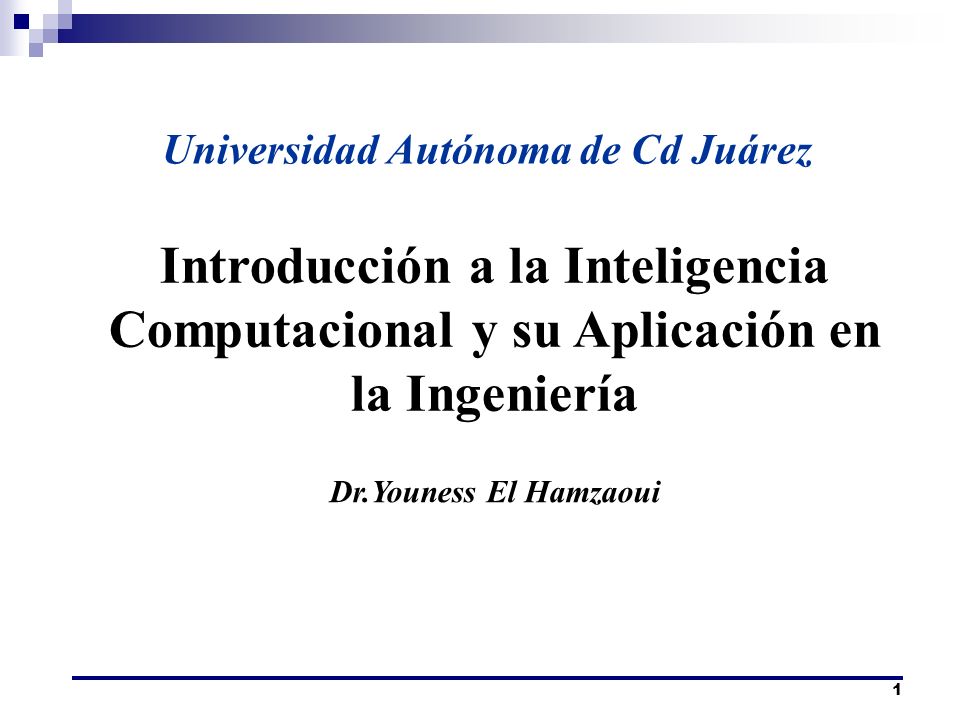 Universidad Autónoma de Cd Juárez

Introducción a la Inteligencia Computacional y su Aplicación en la Ingeniería

Dr.Youness El Hamzaoui

1